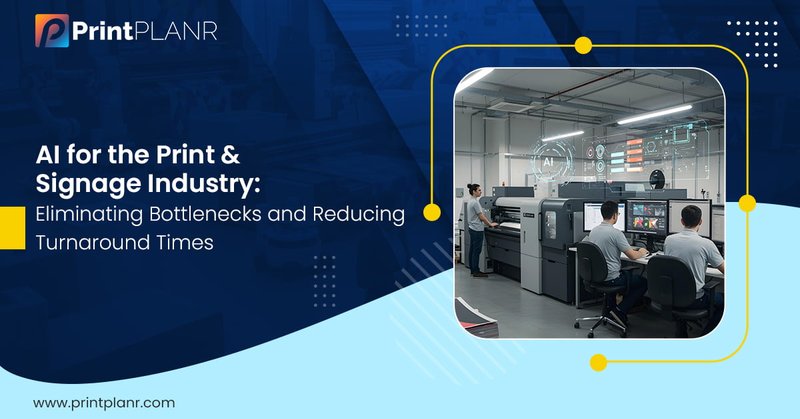 PrintPLANR

AI for the Print & Signage Industry: Eliminating Bottlenecks and Reducing Turnaround Times

AI

www.printplanr.com